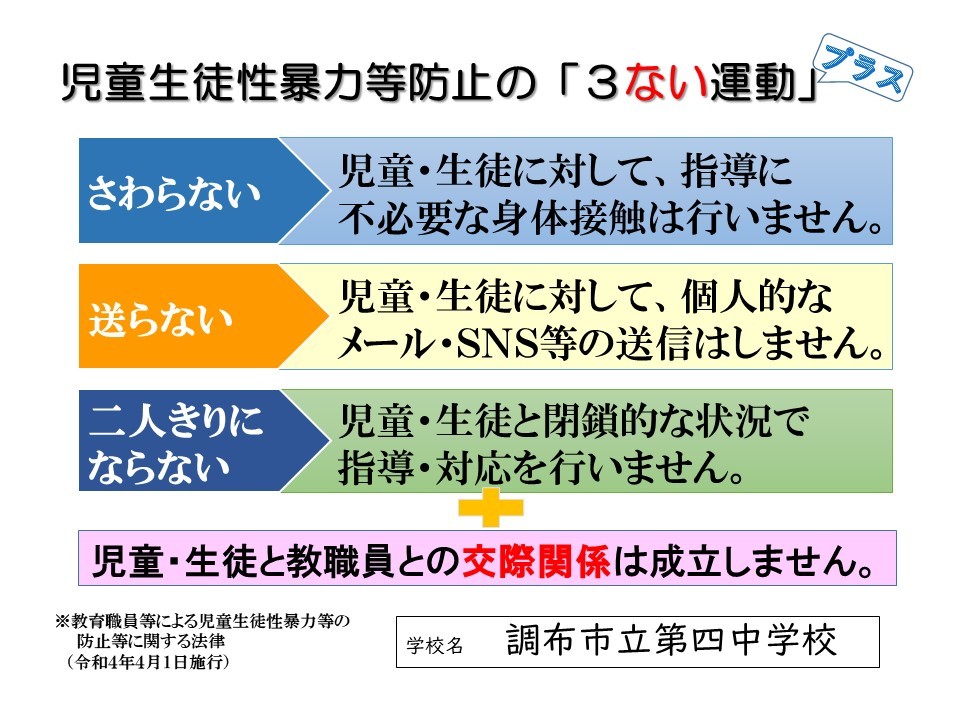 児童生徒性暴力等防止の「３ない運動」プラス

さわらない
児童・生徒に対して、指導に不必要な身体接触は行いません。

送らない
児童・生徒に対して、個人的なメール・SNS等の送信はしません。

二人きりにならない
児童・生徒と閉鎖的な状況で指導・対応を行いません。

児童・生徒と教職員との交際関係は成立しません。

※教育職員等による児童生徒性暴力等の防止等に関する法律
（令和4年4月1日施行）

学校名　調布市立第四中学校